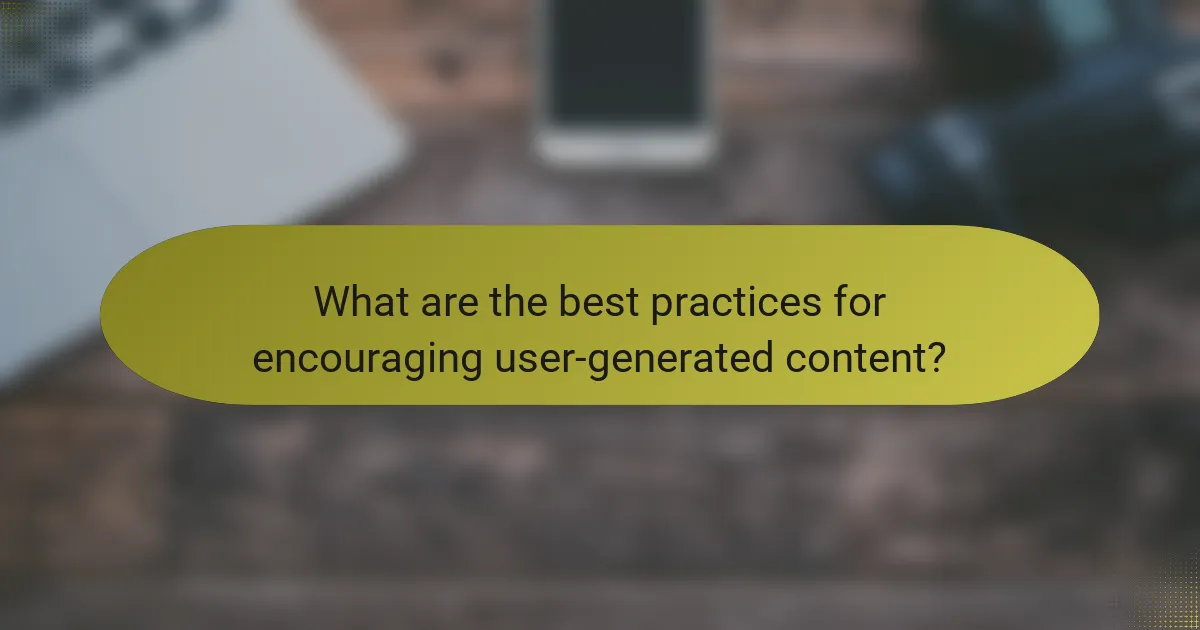 What are the best practices for encouraging user-generated content?